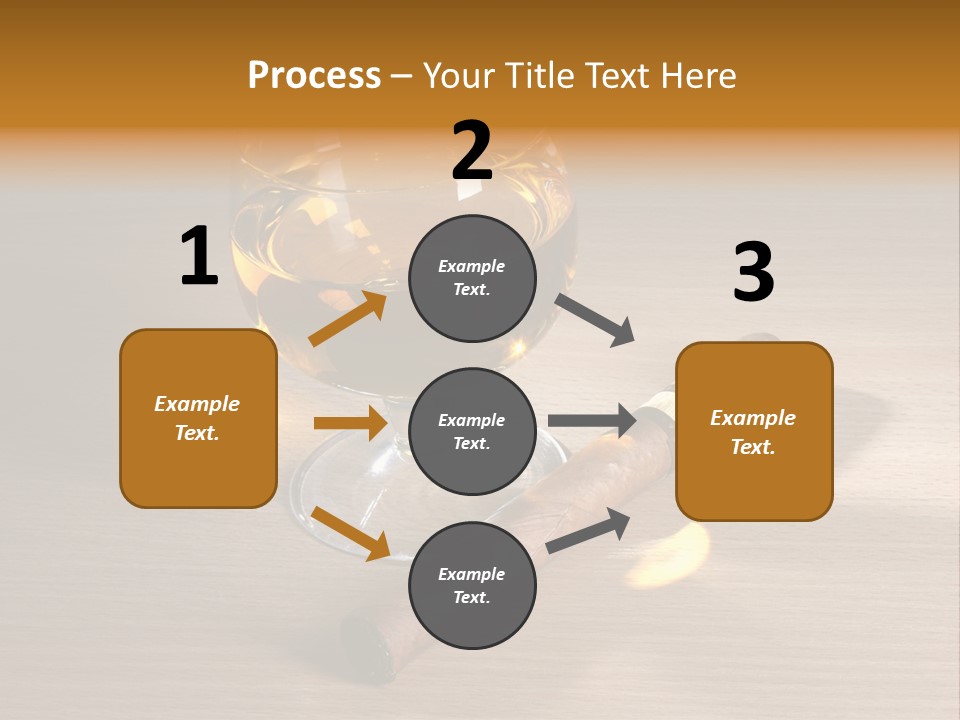 Process – Your Title Text Here

1

Example Text.

2

Example Text.

Example Text.

Example Text.

3

Example Text.